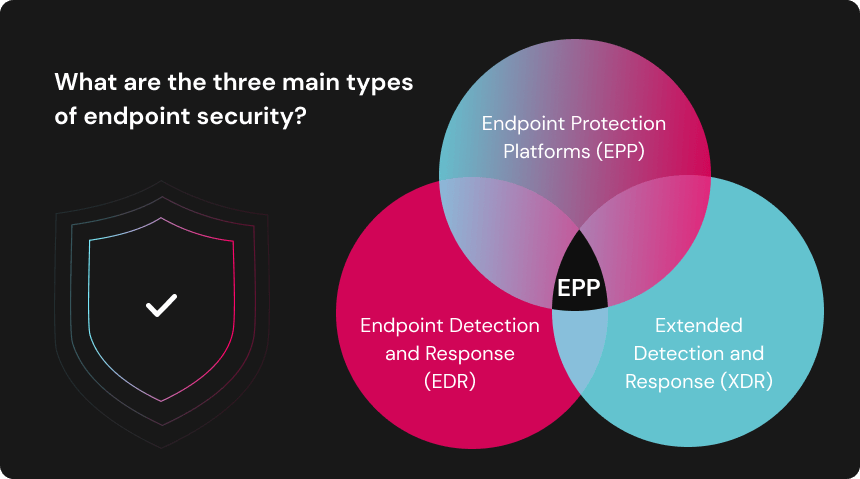 What are the three main types of endpoint security?

Endpoint Protection Platforms (EPP)

EPP

Endpoint Detection and Response (EDR)

Extended Detection and Response (XDR)